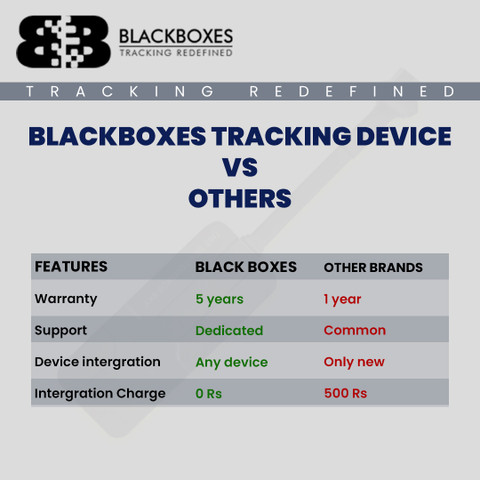 BLACKBOXES
TRACKING REDEFINED

TRACKING REDEFINED

BLACKBOXES TRACKING DEVICE
VS
OTHERS

| FEATURES | BLACK BOXES | OTHER BRANDS |
|---|---|---|
| Warranty | 5 years | 1 year |
| Support | Dedicated | Common |
| Device intergration | Any device | Only new |
| Intergration Charge | 0 Rs | 500 Rs |